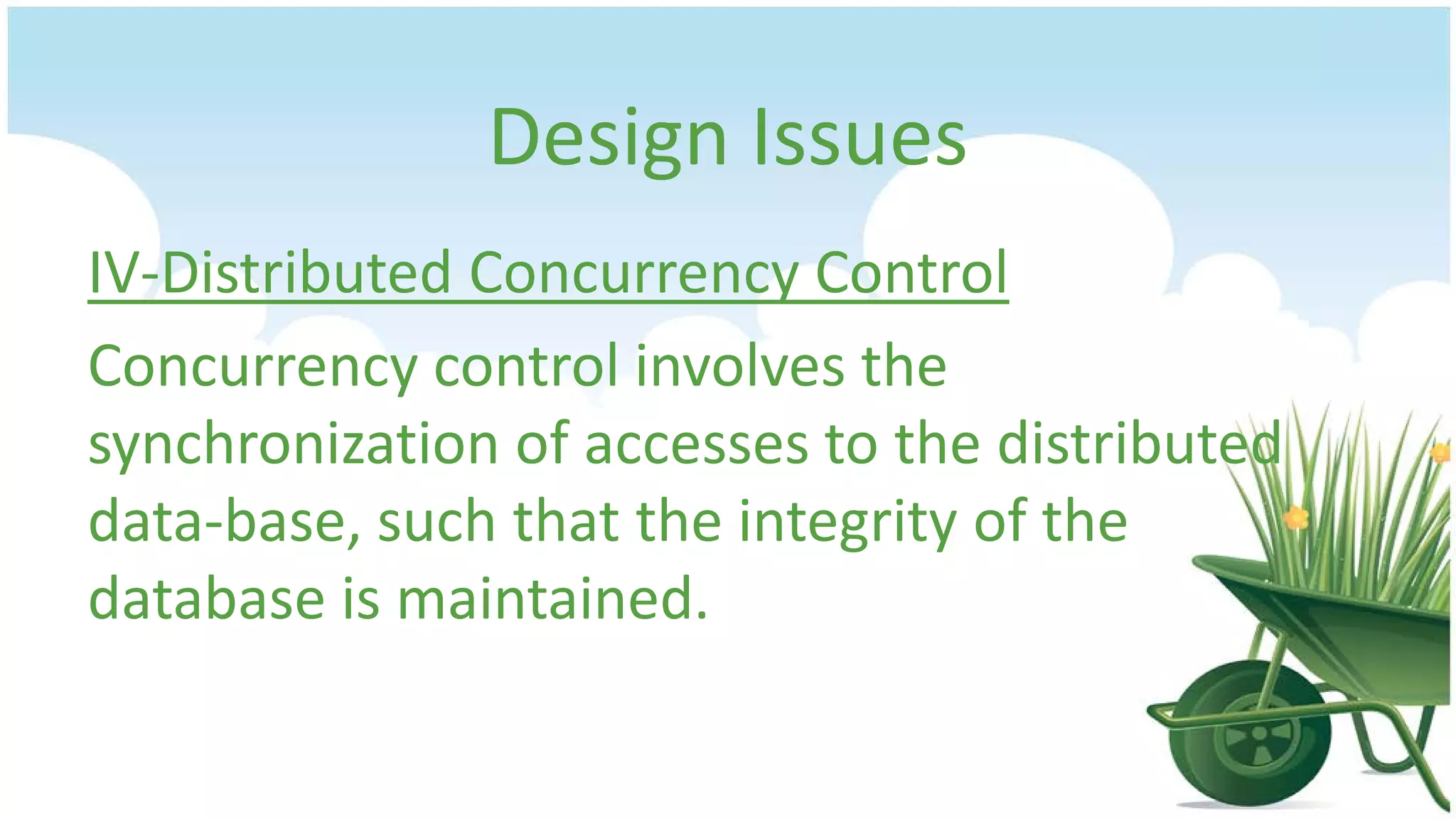 Design Issues

IV-Distributed Concurrency Control

Concurrency control involves the synchronization of accesses to the distributed data-base, such that the integrity of the database is maintained.